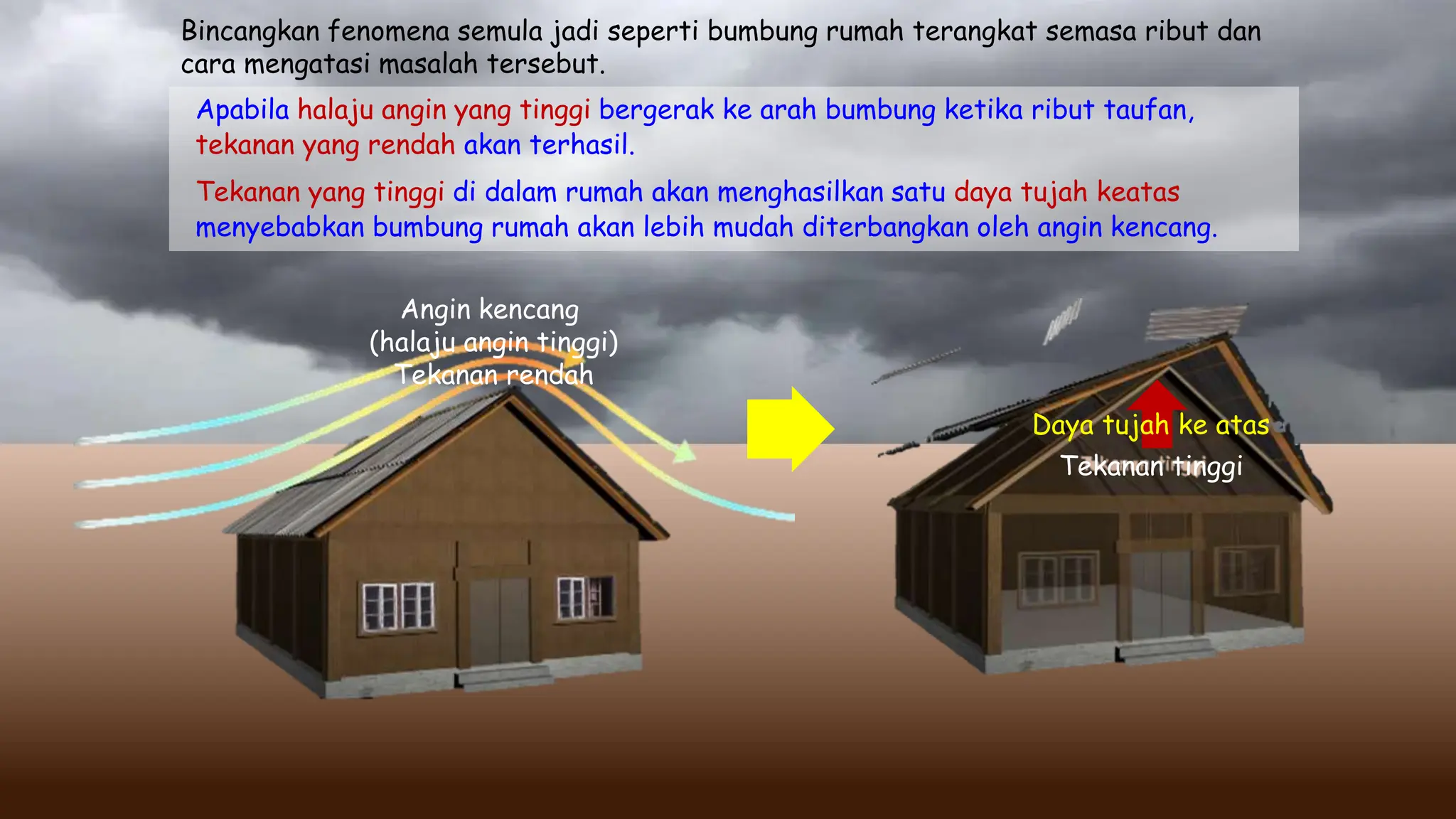 Bincangkan fenomena semula jadi seperti bumbung rumah terangkat semasa ribut dan cara mengatasi masalah tersebut.

Apabila halaju angin yang tinggi bergerak ke arah bumbung ketika ribut taufan, tekanan yang rendah akan terhasil.

Tekanan yang tinggi di dalam rumah akan menghasilkan satu daya tujah keatas menyebabkan bumbung rumah akan lebih mudah diterbangkan oleh angin kencang.

Angin kencang
(halaju angin tinggi)
Tekanan rendah

Daya tujah ke atas
Tekanan tinggi